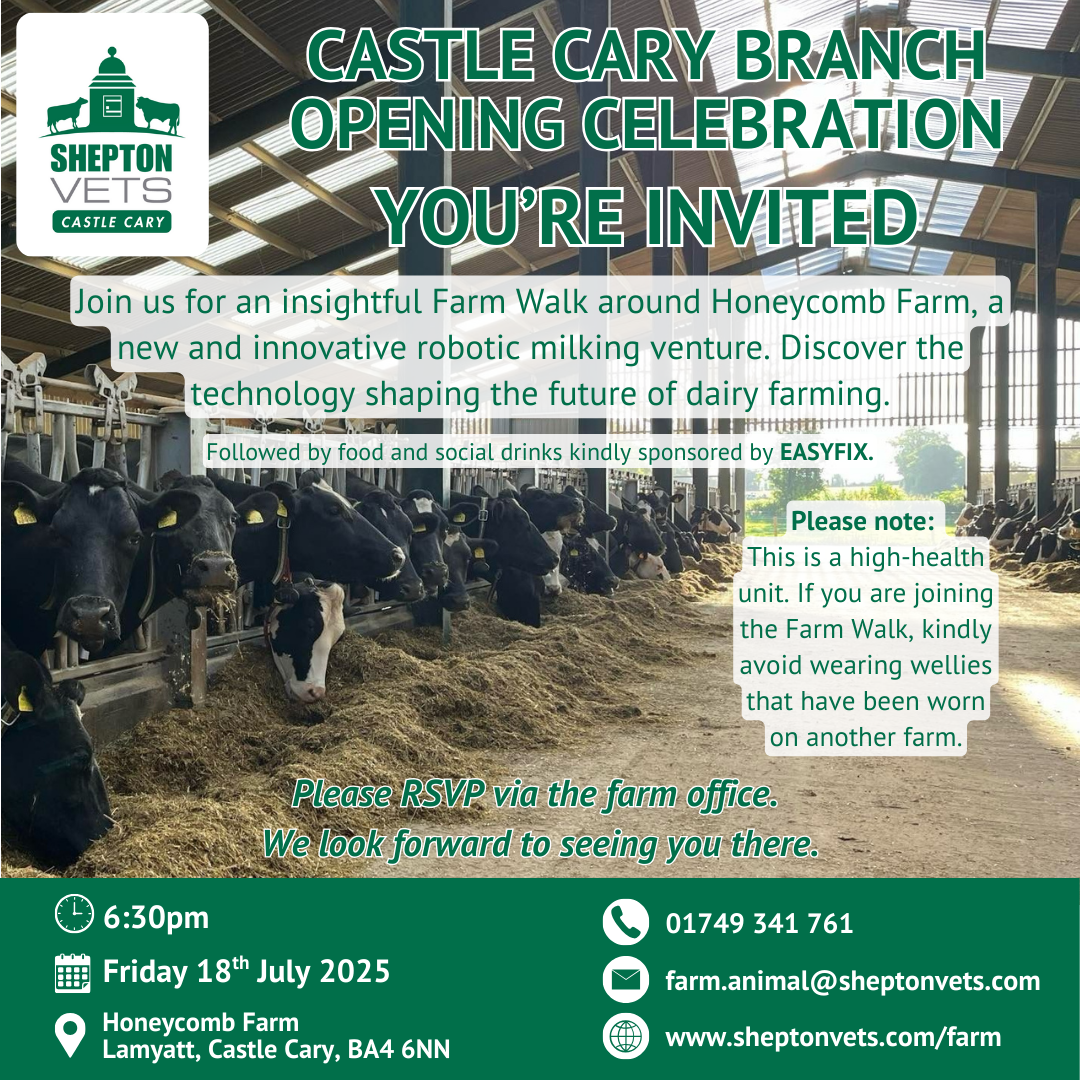 SHEPTON VETS
CASTLE CARY

CASTLE CARY BRANCH OPENING CELEBRATION
YOU'RE INVITED

Join us for an insightful Farm Walk around Honeycomb Farm, a new and innovative robotic milking venture. Discover the technology shaping the future of dairy farming.

Followed by food and social drinks kindly sponsored by EASYFIX.

Please note:
This is a high-health unit. If you are joining the Farm Walk, kindly avoid wearing wellies that have been worn on another farm.

Please RSVP via the farm office.
We look forward to seeing you there.

6:30pm

Friday 18$^{th}$ July 2025

Honeycomb Farm
Lamyatt, Castle Cary, BA4 6NN

01749 341 761

farm.animal@sheptonvets.com

www.sheptonvets.com/farm